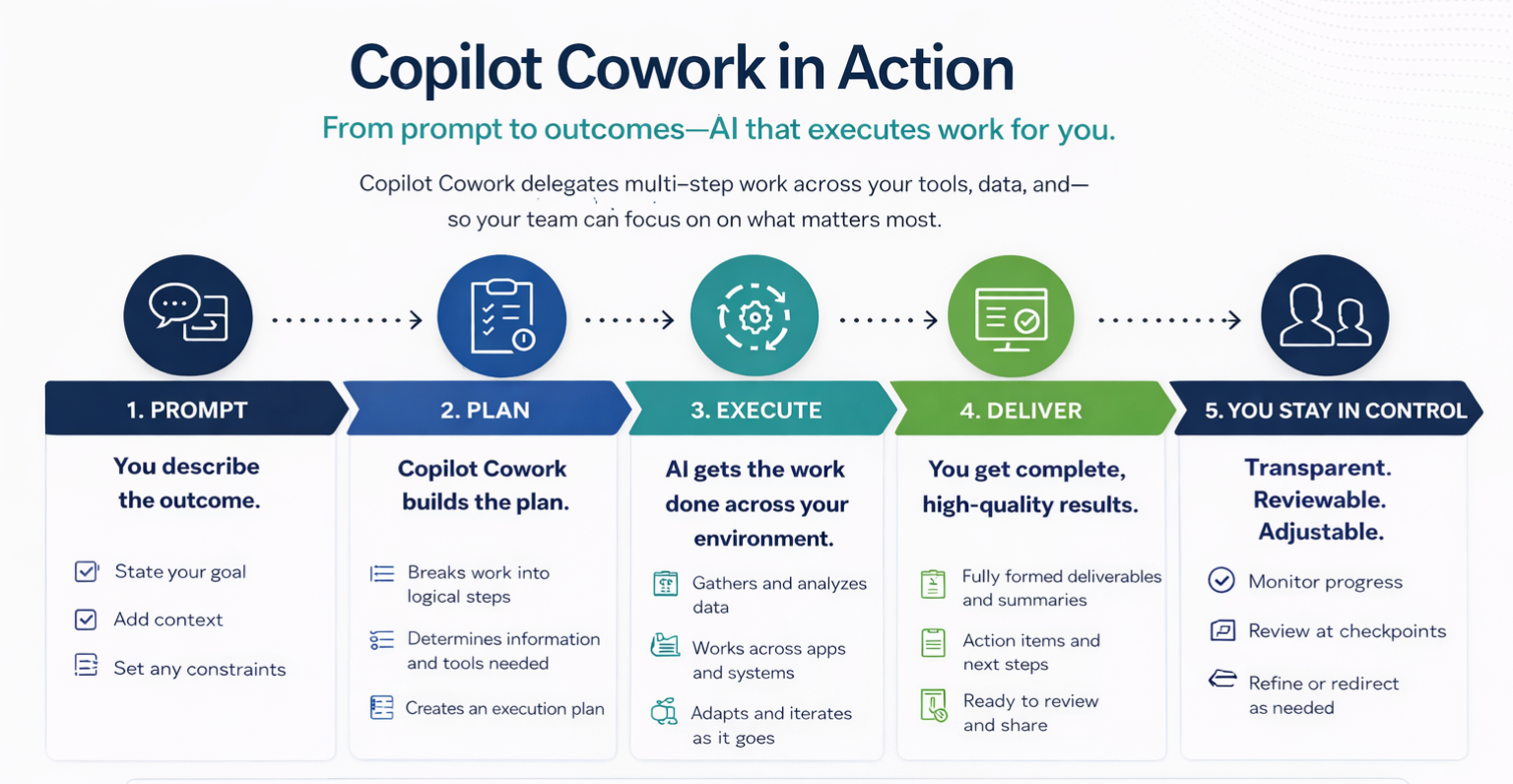 Copilot Cowork in Action

From prompt to outcomes—AI that executes work for you.

Copilot Cowork delegates multi–step work across your tools, data, and— so your team can focus on on what matters most.

1. PROMPT

You describe the outcome.

State your goal

Add context

Set any constraints

2. PLAN

Copilot Cowork builds the plan.

Breaks work into logical steps

Determines information and tools needed

Creates an execution plan

3. EXECUTE

AI gets the work done across your environment.

Gathers and analyzes data

Works across apps and systems

Adapts and iterates as it goes

4. DELIVER

You get complete, high-quality results.

Fully formed deliverables and summaries

Action items and next steps

Ready to review and share

5. YOU STAY IN CONTROL

Transparent. Reviewable. Adjustable.

Monitor progress

Review at checkpoints

Refine or redirect as needed